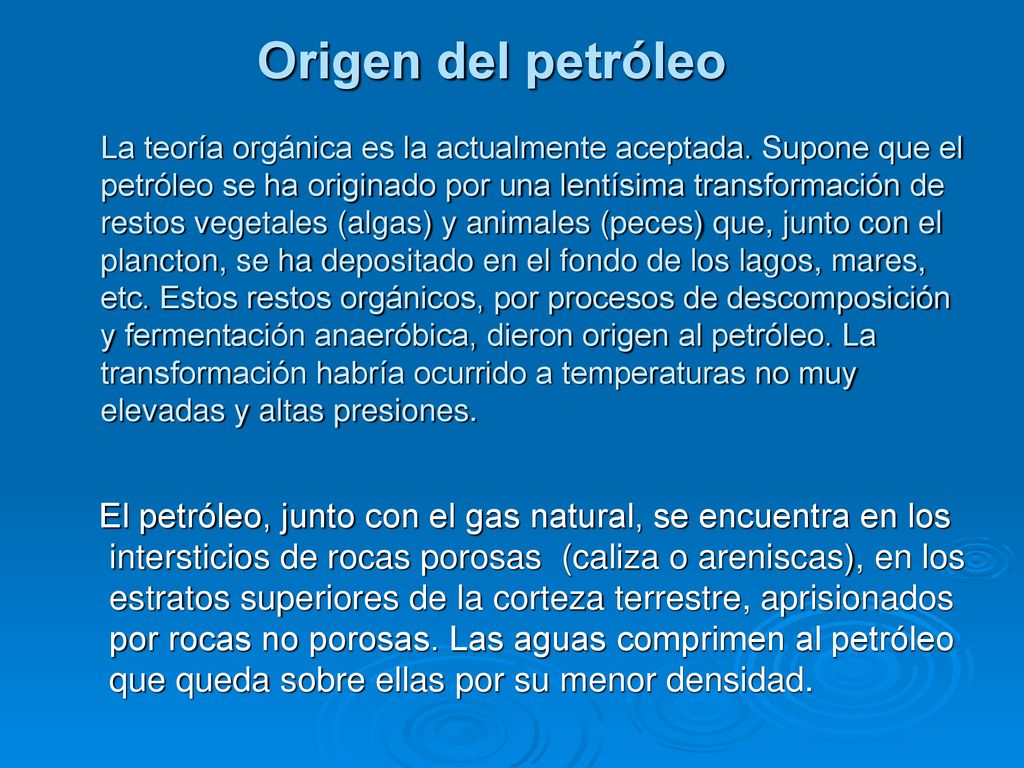 Origen del petróleo

La teoría orgánica es la actualmente aceptada. Supone que el petróleo se ha originado por una lentísima transformación de restos vegetales (algas) y animales (peces) que, junto con el plancton, se ha depositado en el fondo de los lagos, mares, etc. Estos restos orgánicos, por procesos de descomposición y fermentación anaeróbica, dieron origen al petróleo. La transformación habría ocurrido a temperaturas no muy elevadas y altas presiones.

El petróleo, junto con el gas natural, se encuentra en los intersticios de rocas porosas (caliza o areniscas), en los estratos superiores de la corteza terrestre, aprisionados por rocas no porosas. Las aguas comprimen al petróleo que queda sobre ellas por su menor densidad.